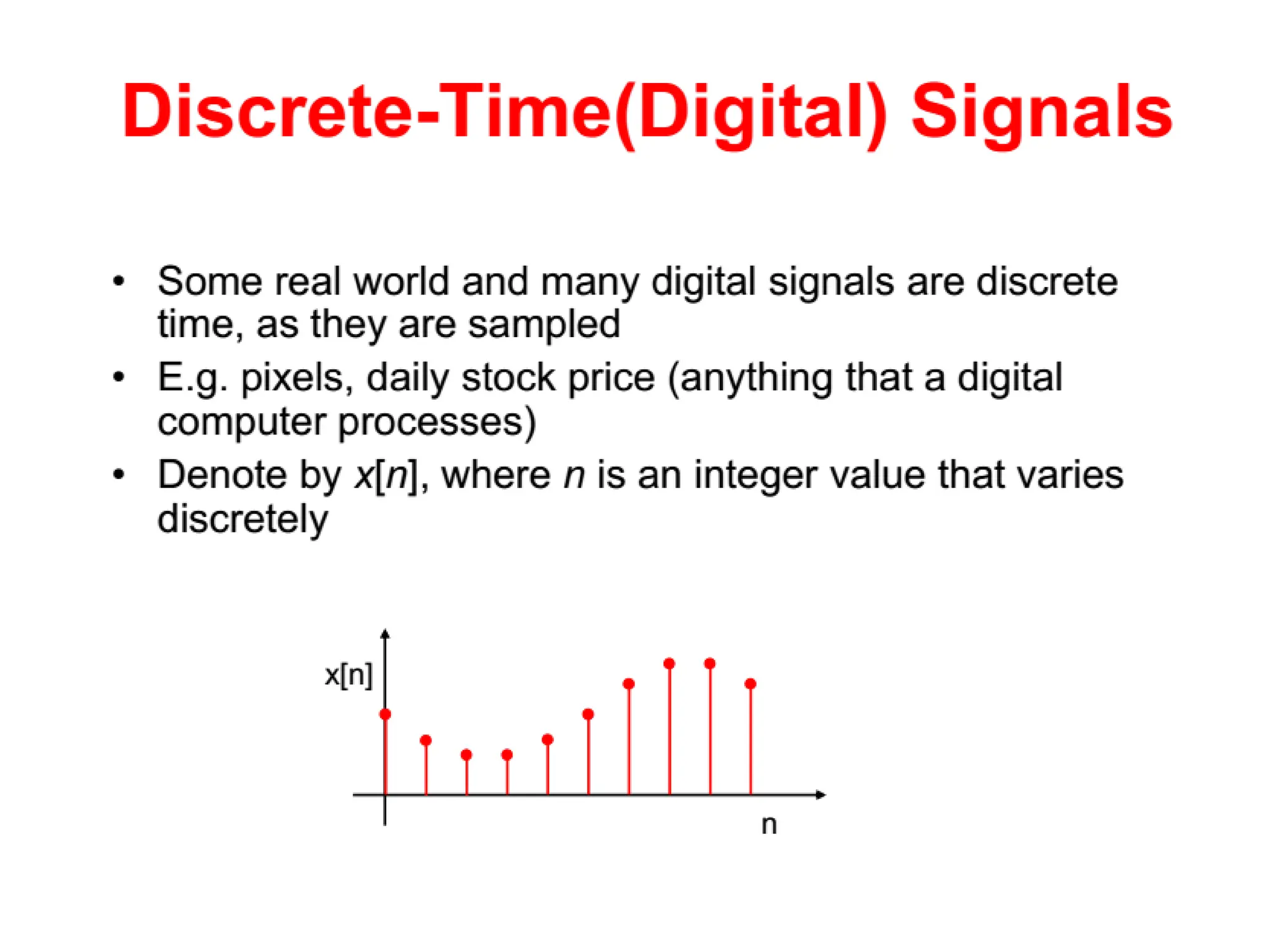 Discrete-Time(Digital) Signals

• Some real world and many digital signals are discrete time, as they are sampled
• E.g. pixels, daily stock price (anything that a digital computer processes)
• Denote by $x[n]$, where $n$ is an integer value that varies discretely

x[n]

n